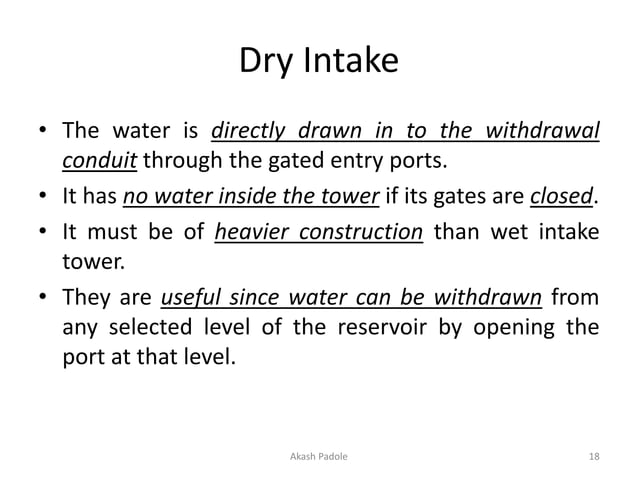 Dry Intake

• The water is directly drawn in to the withdrawal conduit through the gated entry ports.

• It has no water inside the tower if its gates are closed.

• It must be of heavier construction than wet intake tower.

• They are useful since water can be withdrawn from any selected level of the reservoir by opening the port at that level.

Akash Padole

18